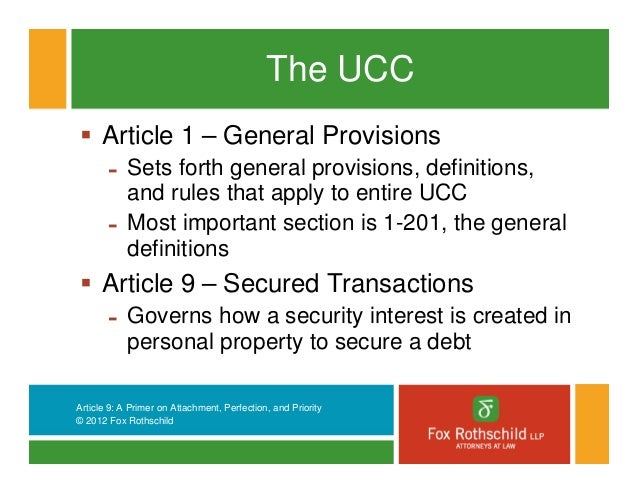 The UCC

▪ Article 1 – General Provisions
- Sets forth general provisions, definitions, and rules that apply to entire UCC
- Most important section is 1-201, the general definitions

▪ Article 9 – Secured Transactions
- Governs how a security interest is created in personal property to secure a debt

Article 9: A Primer on Attachment, Perfection, and Priority
© 2012 Fox Rothschild

Fox Rothschild LLP
ATTORNEYS AT LAW